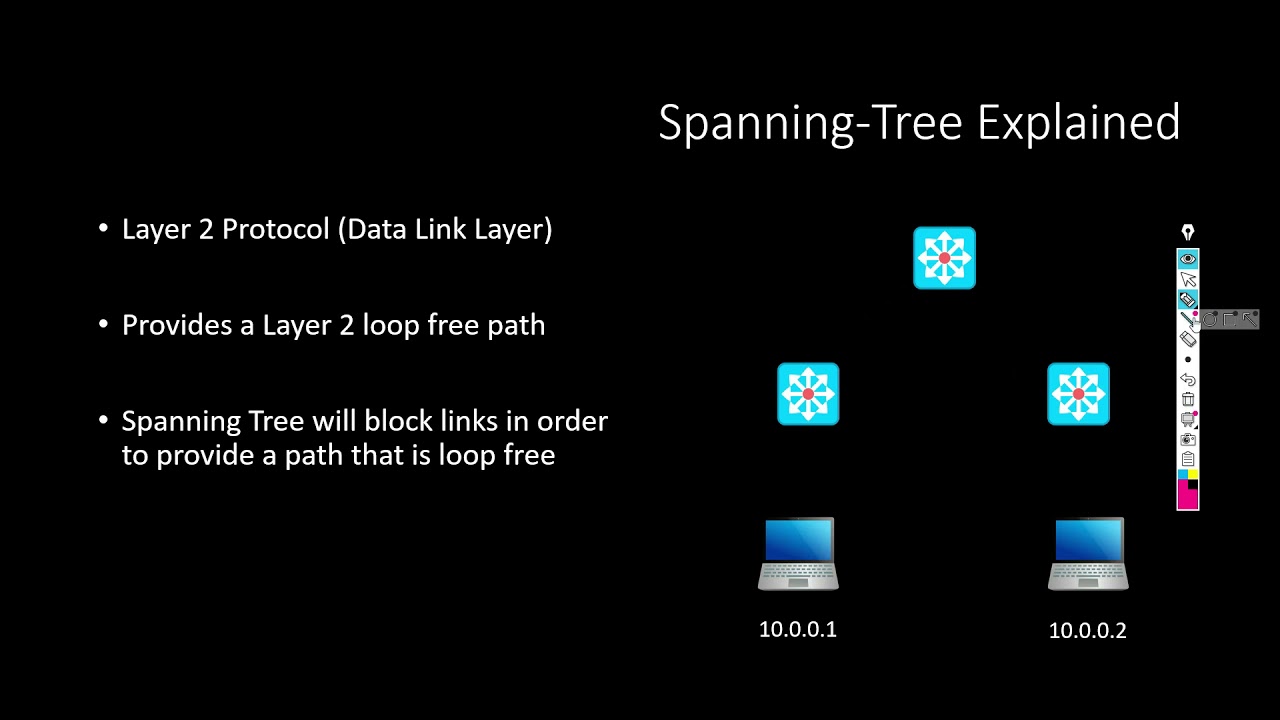 Spanning-Tree Explained

• Layer 2 Protocol (Data Link Layer)

• Provides a Layer 2 loop free path

• Spanning Tree will block links in order to provide a path that is loop free

10.0.0.1

10.0.0.2